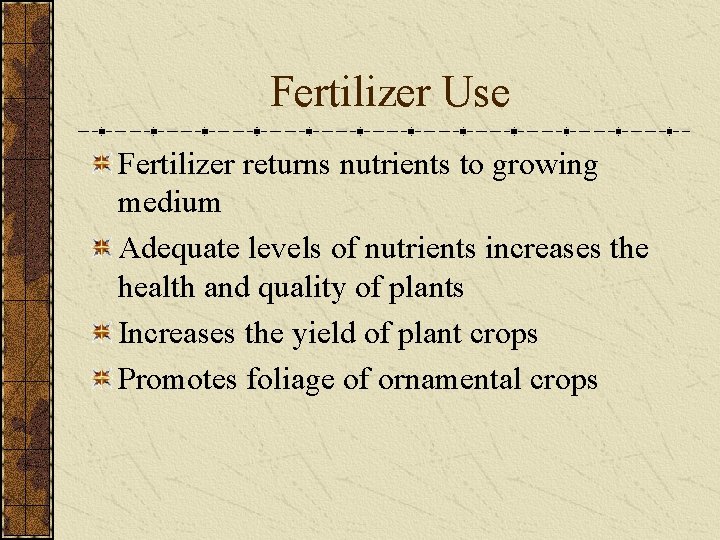 Fertilizer Use

Fertilizer returns nutrients to growing medium

Adequate levels of nutrients increases the health and quality of plants

Increases the yield of plant crops

Promotes foliage of ornamental crops